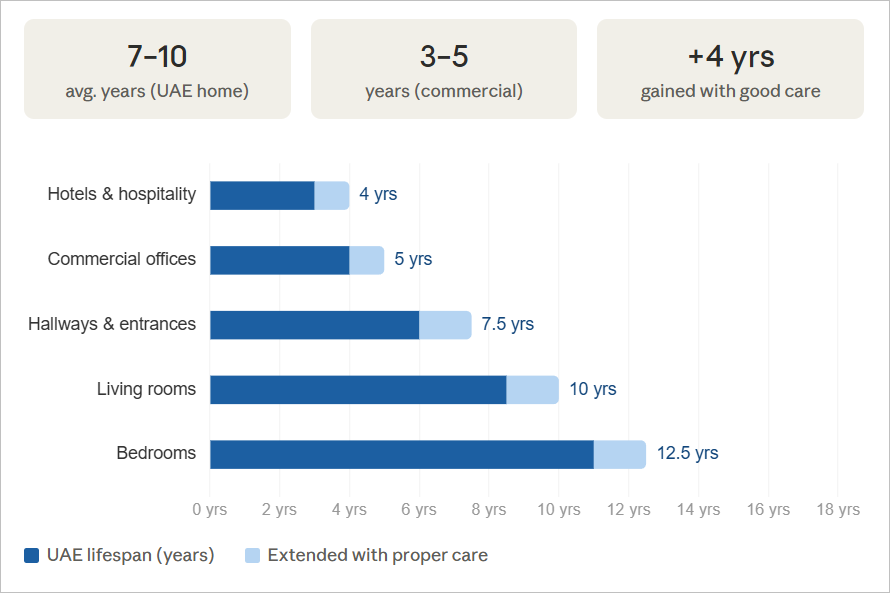 7–10
avg. years (UAE home)

3–5
years (commercial)

+4 yrs
gained with good care

Hotels & hospitality 4 yrs
Commercial offices 5 yrs
Hallways & entrances 7.5 yrs
Living rooms 10 yrs
Bedrooms 12.5 yrs

0 yrs 2 yrs 4 yrs 6 yrs 8 yrs 10 yrs 12 yrs 14 yrs 16 yrs 18 yrs

UAE lifespan (years) Extended with proper care